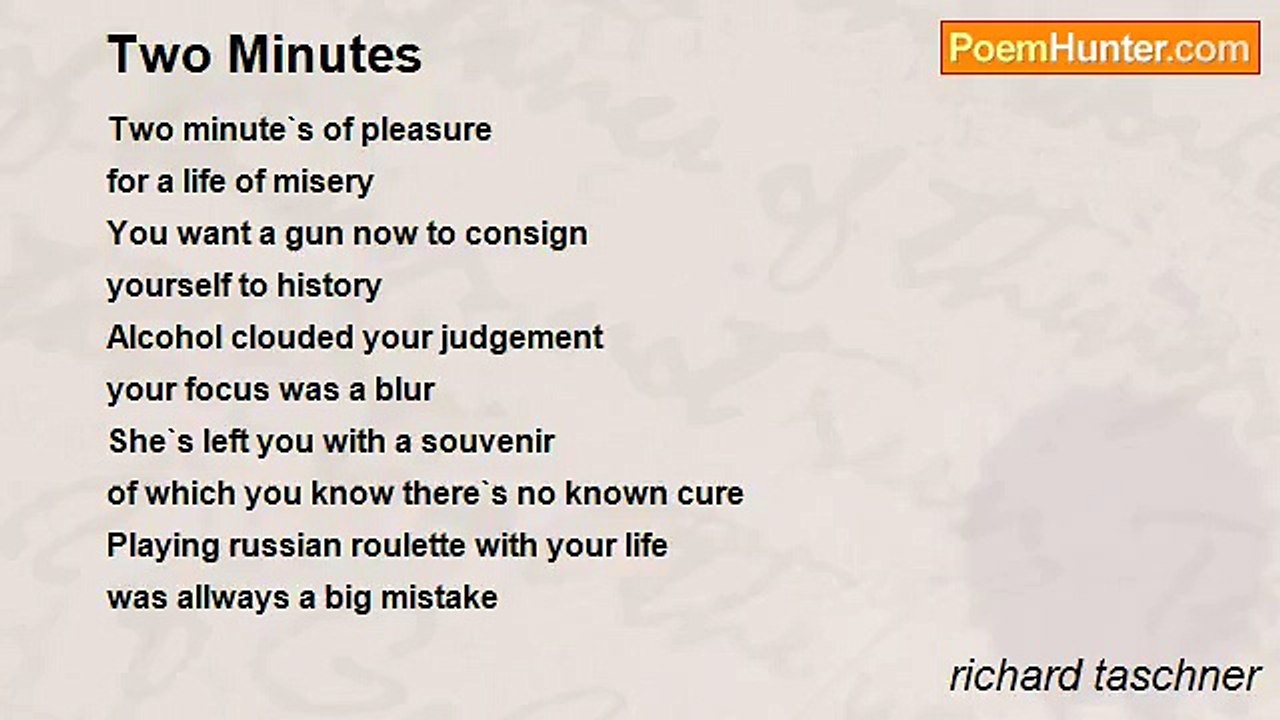 Two Minutes

PoemHunter.com

Two minute`s of pleasure
for a life of misery
You want a gun now to consign
yourself to history
Alcohol clouded your judgement
your focus was a blur
She`s left you with a souvenir
of which you know there`s no known cure
Playing russian roulette with your life
was allways a big mistake

richard taschner